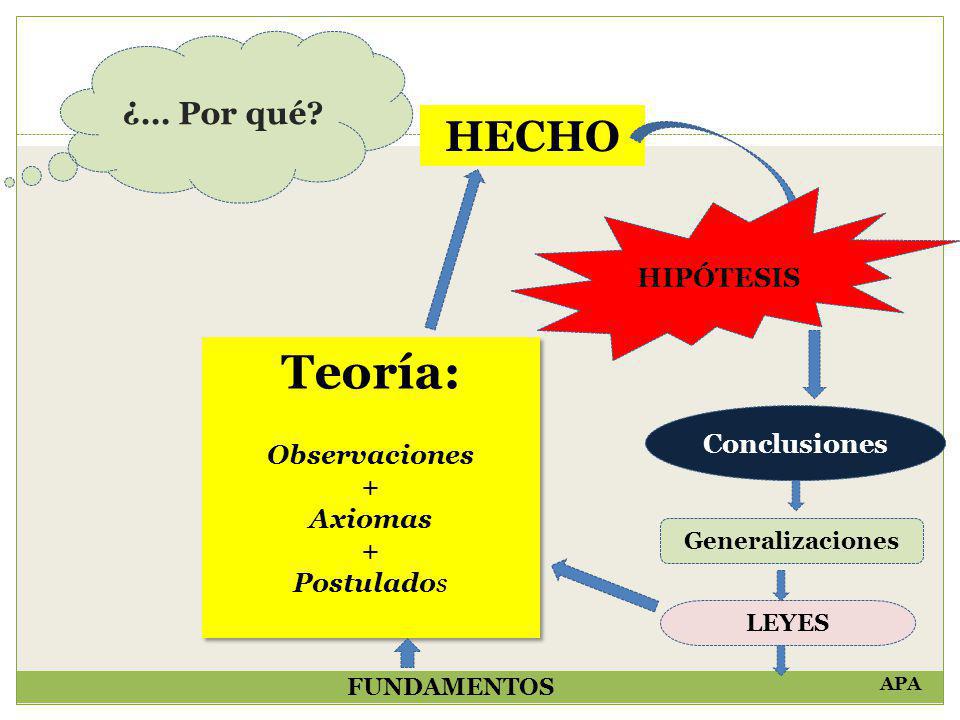 ¿… Por qué?

HECHO

HIPÓTESIS

Teoría:

Observaciones
+
Axiomas
+
Postulados

Conclusiones

Generalizaciones

LEYES

FUNDAMENTOS

APA